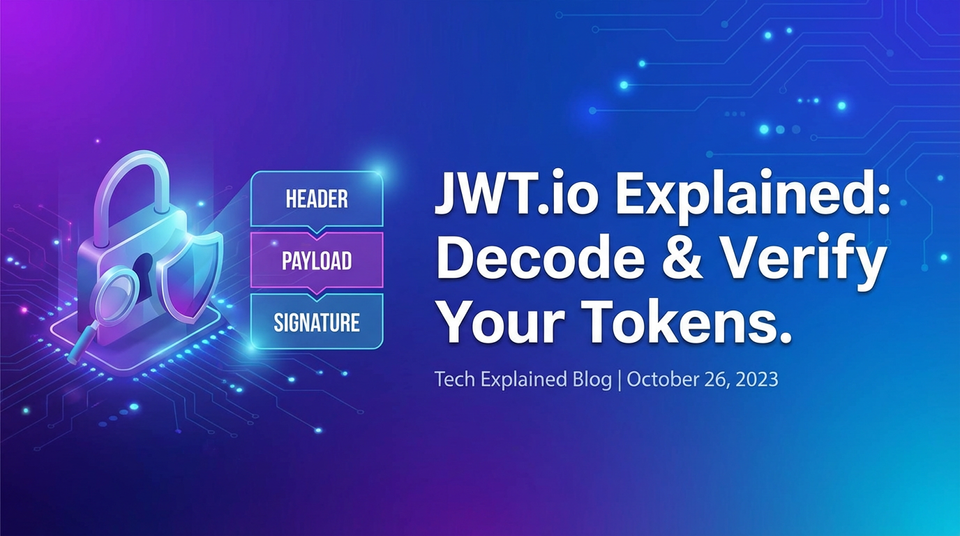 HEADER
PAYLOAD
SIGNATURE

JWT.io Explained: Decode & Verify Your Tokens.

Tech Explained Blog | October 26, 2023